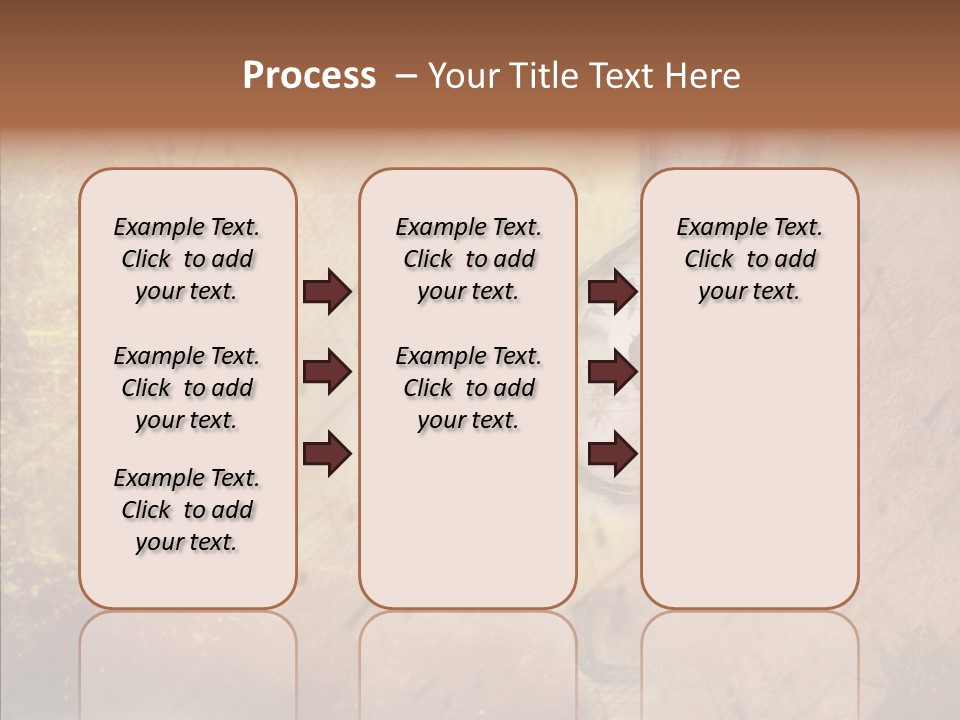 Process – Your Title Text Here

Example Text. Click to add your text.

Example Text. Click to add your text.

Example Text. Click to add your text.

Example Text. Click to add your text.

Example Text. Click to add your text.

Example Text. Click to add your text.